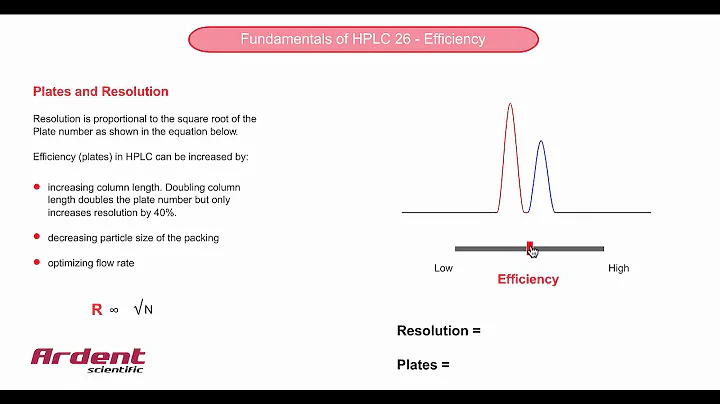 Fundamentals of HPLC 26 - Efficiency

Plates and Resolution

Resolution is proportional to the square root of the Plate number as shown in the equation below.

Efficiency (plates) in HPLC can be increased by:

- increasing column length. Doubling column length doubles the plate number but only increases resolution by 40%.
- decreasing particle size of the packing
- optimizing flow rate

$R \propto \sqrt{N}$

Ardent scientific

Low

High

Efficiency

Resolution =

Plates =